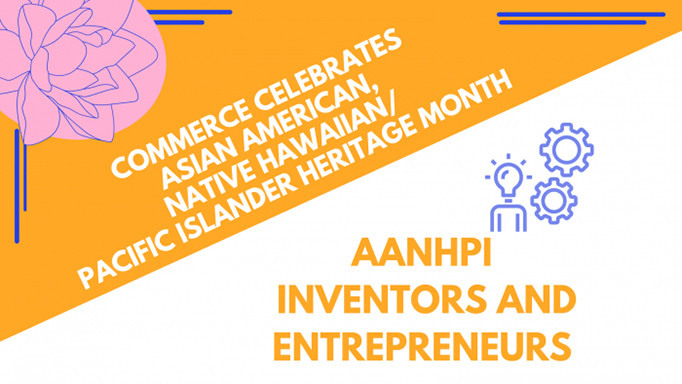 COMMERCE CELEBRATES ASIAN AMERICAN, NATIVE HAWAIIAN/ PACIFIC ISLANDER HERITAGE MONTH

AANHPI INVENTORS AND ENTREPRENEURS